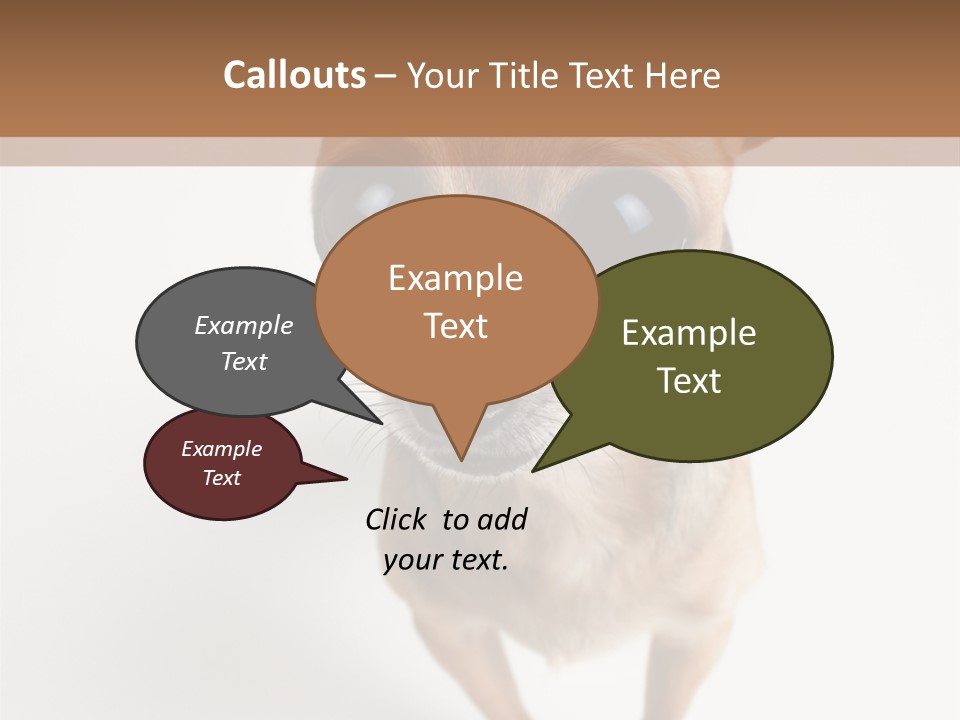 Callouts – Your Title Text Here

Example Text

Example Text

Example Text

Example Text

Click to add your text.